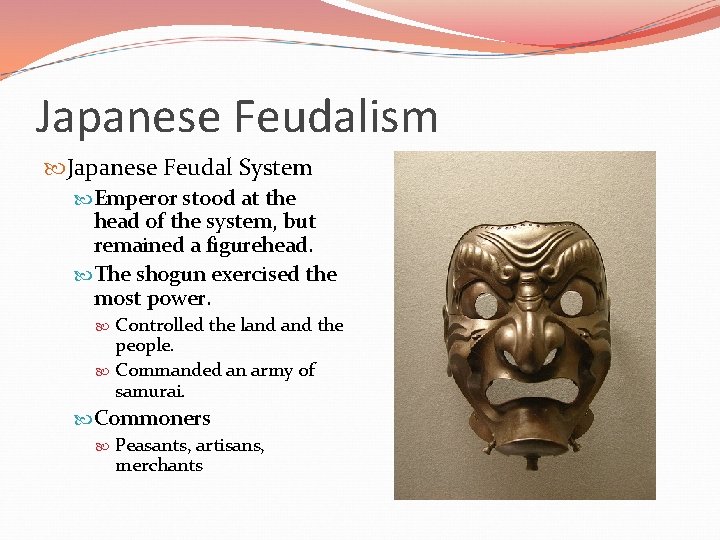 Japanese Feudalism

Japanese Feudal System

Emperor stood at the head of the system, but remained a figurehead.

The shogun exercised the most power.

Controlled the land and the people.

Commanded an army of samurai.

Commoners

Peasants, artisans, merchants